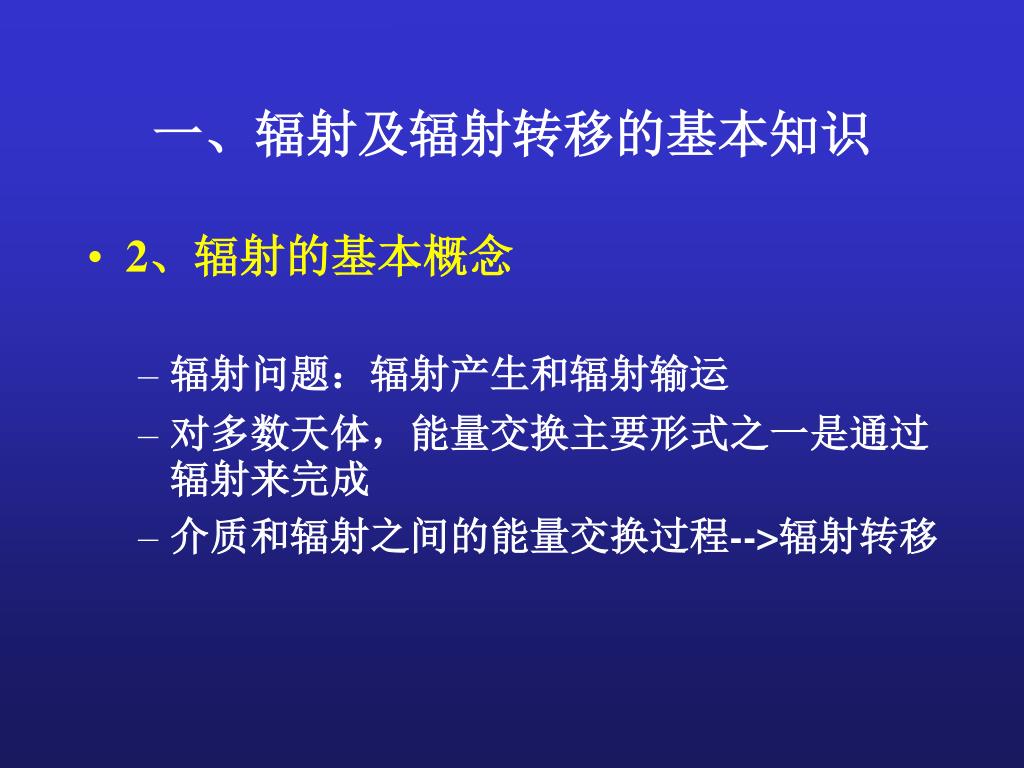 一、辐射及辐射转移的基本知识

• 2、辐射的基本概念

– 辐射问题：辐射产生和辐射输运
– 对多数天体，能量交换主要形式之一是通过辐射来完成
– 介质和辐射之间的能量交换过程-->辐射转移